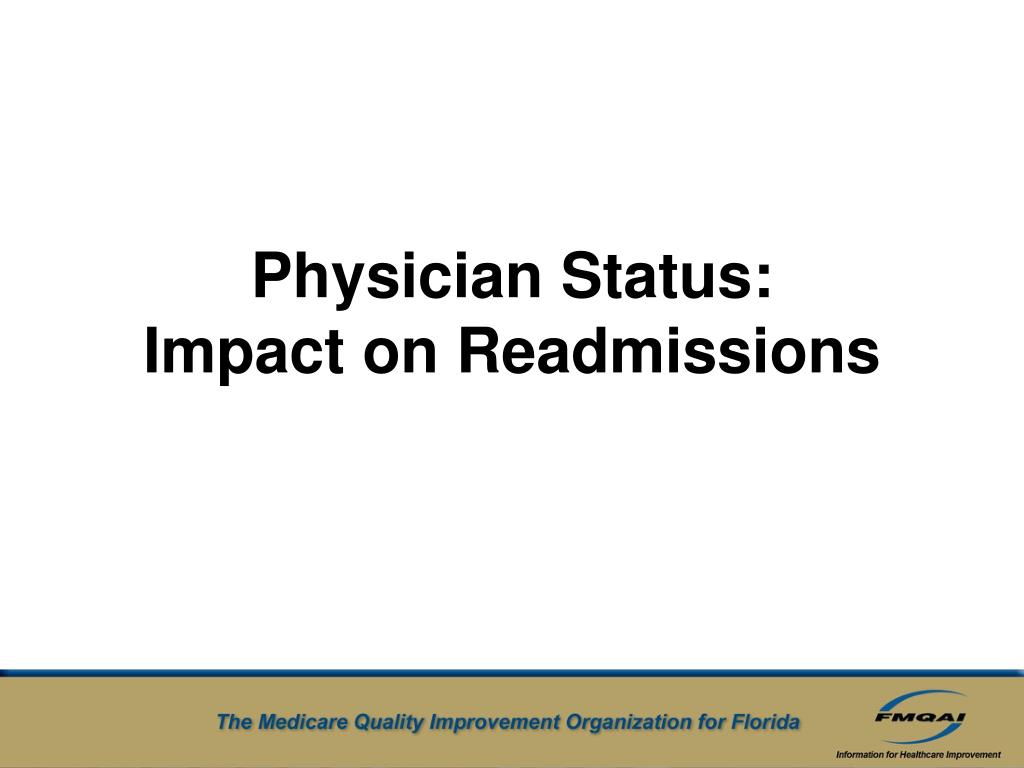 Physician Status:
Impact on Readmissions

The Medicare Quality Improvement Organization for Florida

FMQAI

Information for Healthcare Improvement